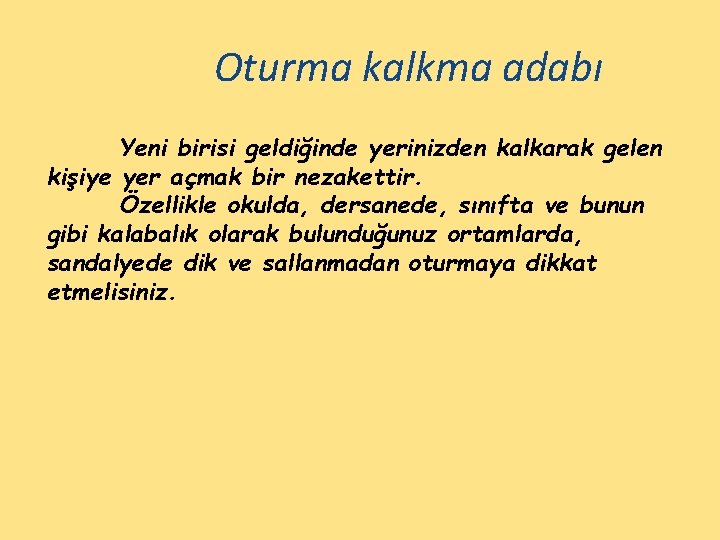 Oturma kalkma adabı

Yeni birisi geldiğinde yerinizden kalkarak gelen kişiye yer açmak bir nezakettir.

Özellikle okulda, dersanede, sınıfta ve bunun gibi kalabalık olarak bulunduğunuz ortamlarda, sandalyede dik ve sallanmadan oturmaya dikkat etmelisiniz.